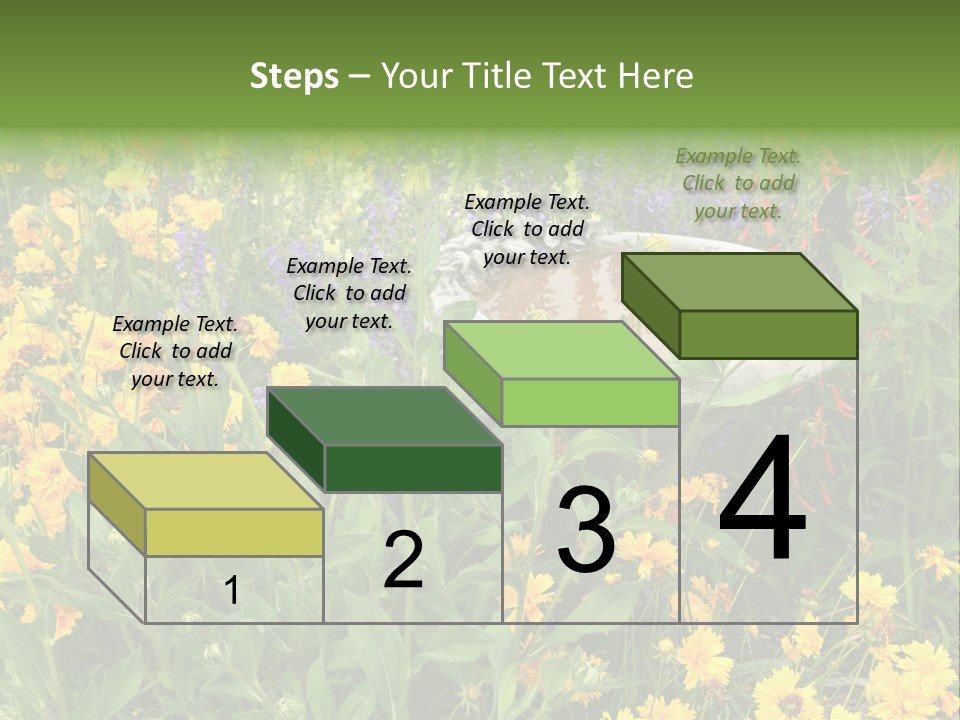 Steps – Your Title Text Here

Example Text. Click to add your text.

Example Text. Click to add your text.

Example Text. Click to add your text.

Example Text. Click to add your text.

1

2

3

4